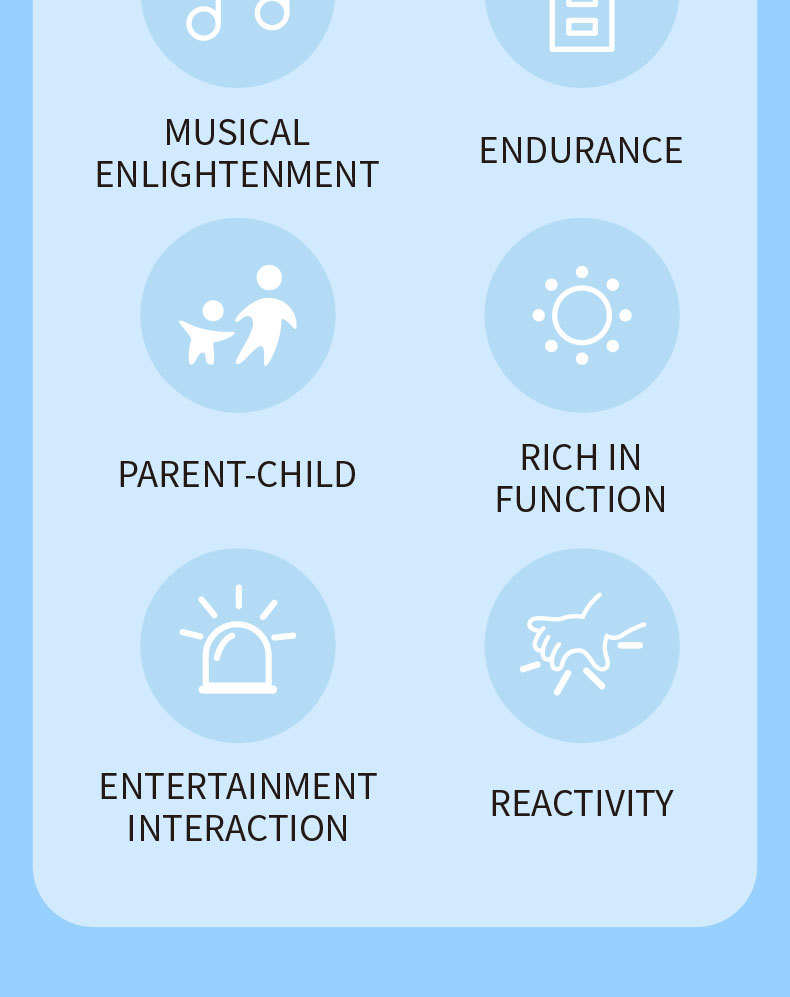 MUSICAL
ENLIGHTENMENT

ENDURANCE

PARENT-CHILD

RICH IN
FUNCTION

ENTERTAINMENT
INTERACTION

REACTIVITY